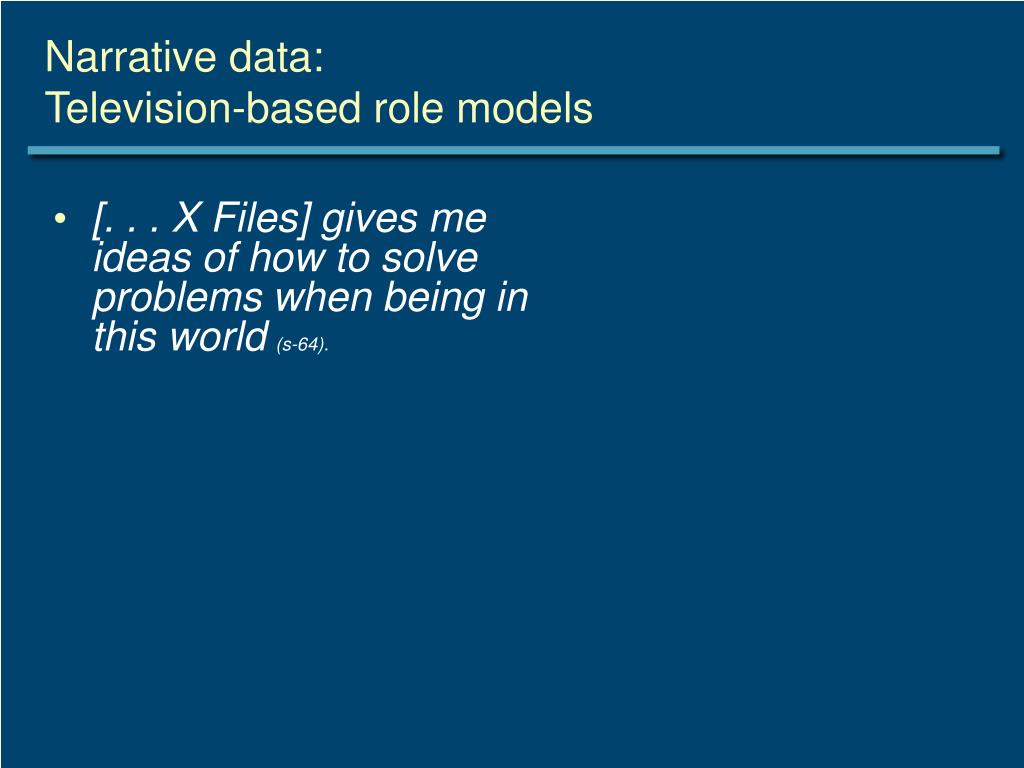 Narrative data:
Television-based role models

• [. . . X Files] gives me ideas of how to solve problems when being in this world (s-64).